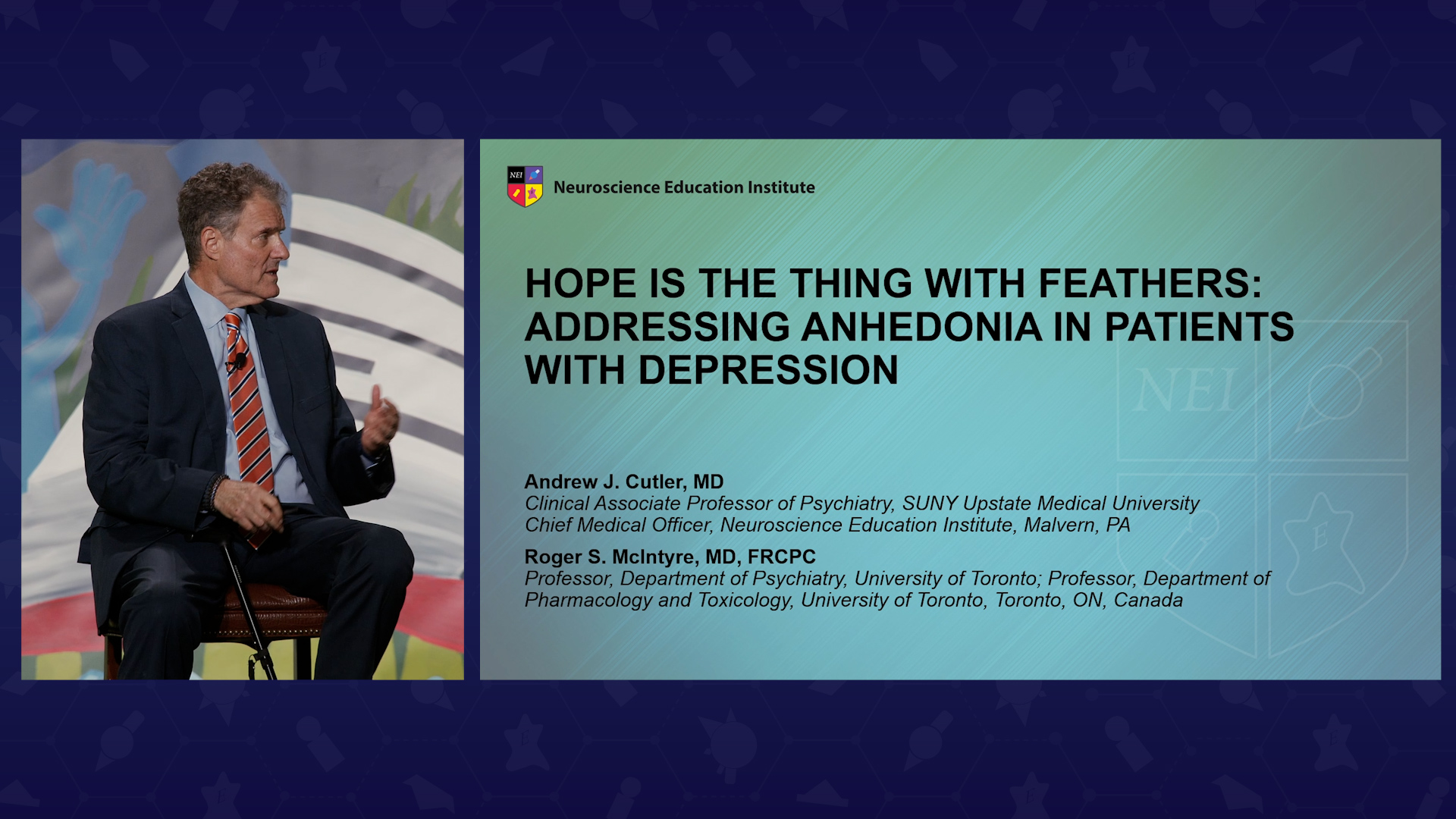 NEI

Neuroscience Education Institute

HOPE IS THE THING WITH FEATHERS: ADDRESSING ANHEDONIA IN PATIENTS WITH DEPRESSION

NEI

Andrew J. Cutler, MD
Clinical Associate Professor of Psychiatry, SUNY Upstate Medical University
Chief Medical Officer, Neuroscience Education Institute, Malvern, PA

Roger S. McIntyre, MD, FRCPC
Professor, Department of Psychiatry, University of Toronto; Professor, Department of Pharmacology and Toxicology, University of Toronto, Toronto, ON, Canada